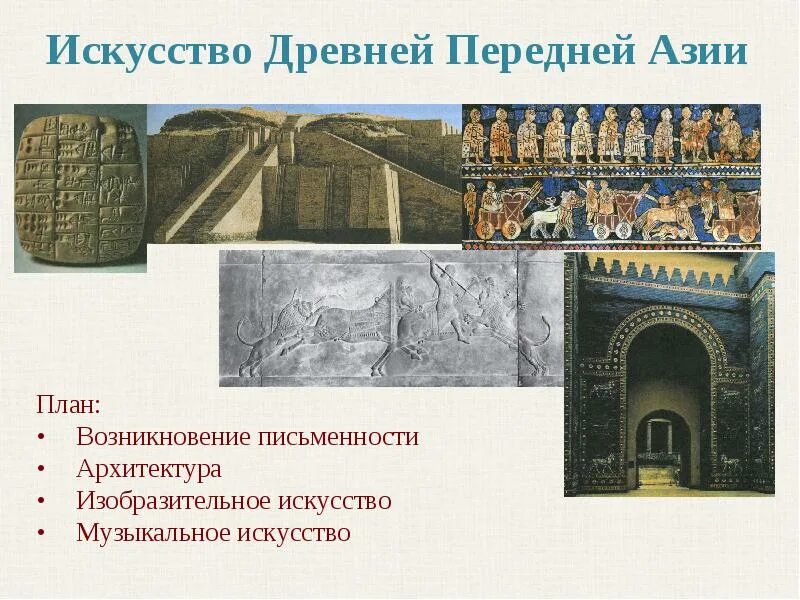 Искусство Древней Передней Азии

План:
• Возникновение письменности
• Архитектура
• Изобразительное искусство
• Музыкальное искусство